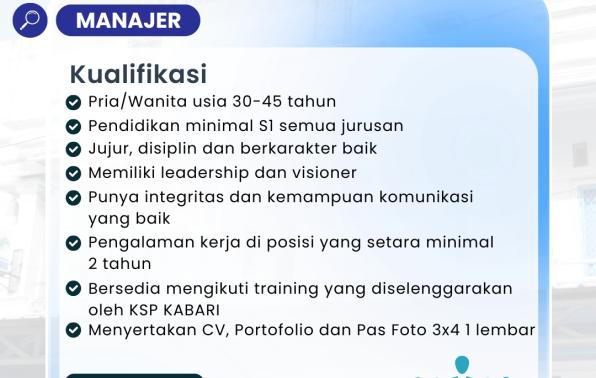 MANAJER

Kualifikasi

Pria/Wanita usia 30-45 tahun

Pendidikan minimal S1 semua jurusan

Jujur, disiplin dan berkarakter baik

Memiliki leadership dan visioner

Punya integritas dan kemampuan komunikasi yang baik

Pengalaman kerja di posisi yang setara minimal 2 tahun

Bersedia mengikuti training yang diselenggarakan oleh KSP KABARI

Menyertakan CV, Portofolio dan Pas Foto 3x4 1 lembar